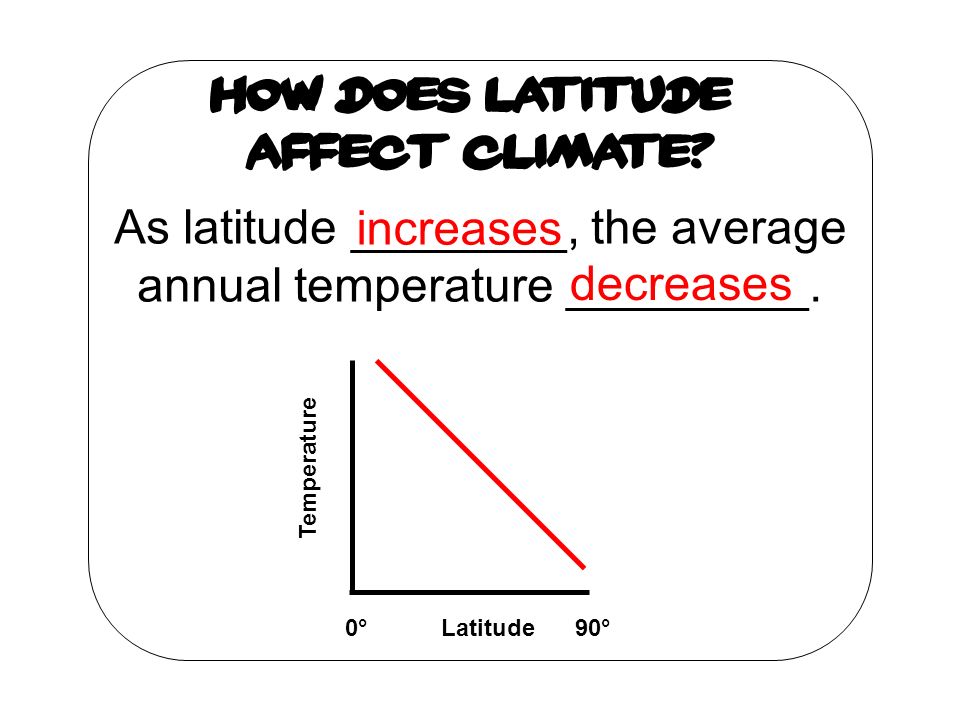 HOW DOES LATITUDE AFFECT CLIMATE?

As latitude increases, the average annual temperature decreases.

Temperature

0° Latitude 90°